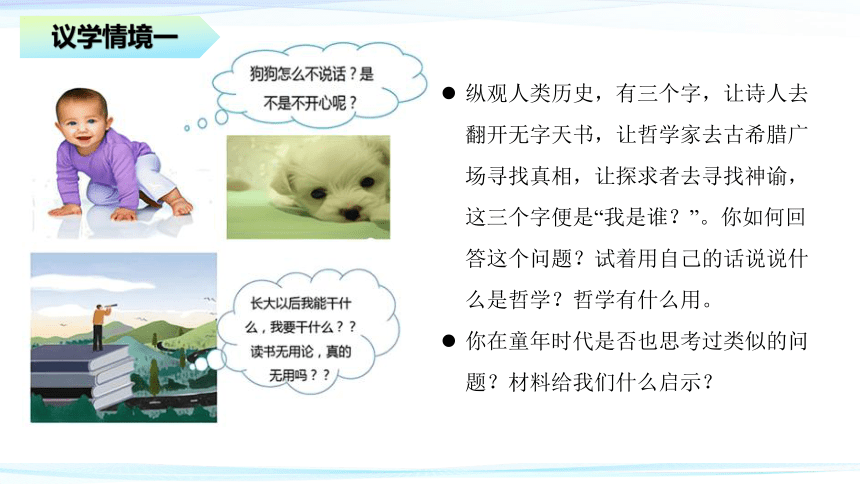 议学情境一

狗狗怎么不说话？是不是不开心呢？

长大以后我能干什么，我要干什么？？读书无用论，真的无用吗？？

● 纵观人类历史，有三个字，让诗人去翻开无字天书，让哲学家去古希腊广场寻找真相，让探求者去寻找神谕，这三个字便是“我是谁？”。你如何回答这个问题？试着用自己的话说说什么是哲学？哲学有什么用。

● 你在童年时代是否也思考过类似的问题？材料给我们什么启示？